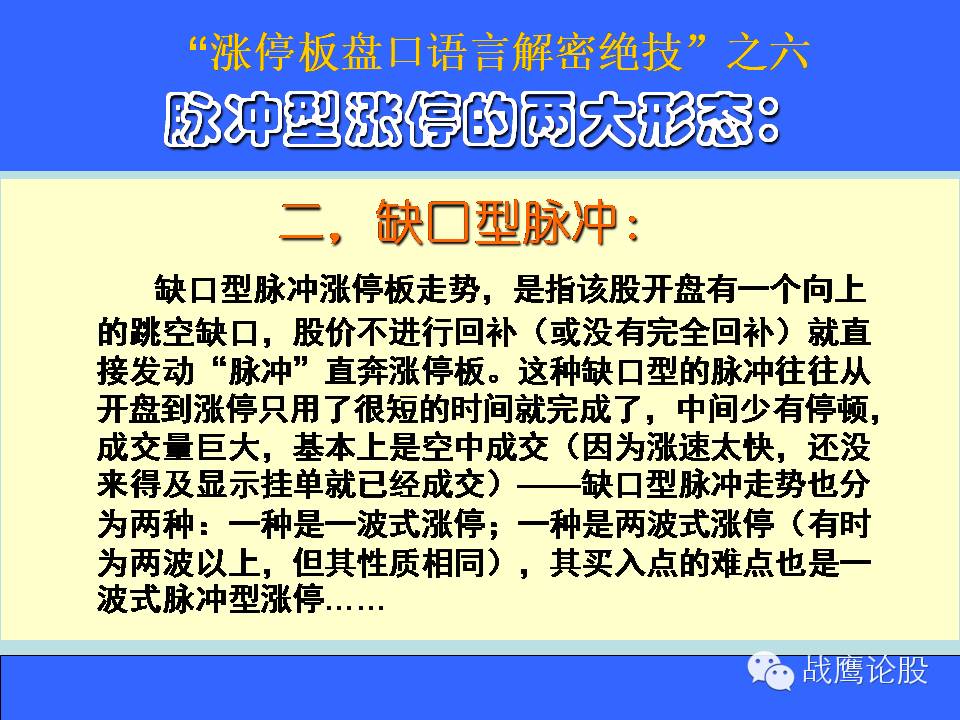 “涨停板盘口语言解密绝技”之六

脉冲型涨停的两大形态：

二，缺口型脉冲：

缺口型脉冲涨停板走势，是指该股开盘有一个向上的跳空缺口，股价不进行回补（或没有完全回补）就直接发动“脉冲”直奔涨停板。这种缺口型的脉冲往往从开盘到涨停只用了很短的时间就完成了，中间少有停顿，成交量巨大，基本上是空中成交（因为涨速太快，还没来得及显示挂单就已经成交）——缺口型脉冲走势也分为两种：一种是一波式涨停；一种是两波式涨停（有时为两波以上，但其性质相同），其买入点的难点也是一波式脉冲型涨停……

战鹰论股